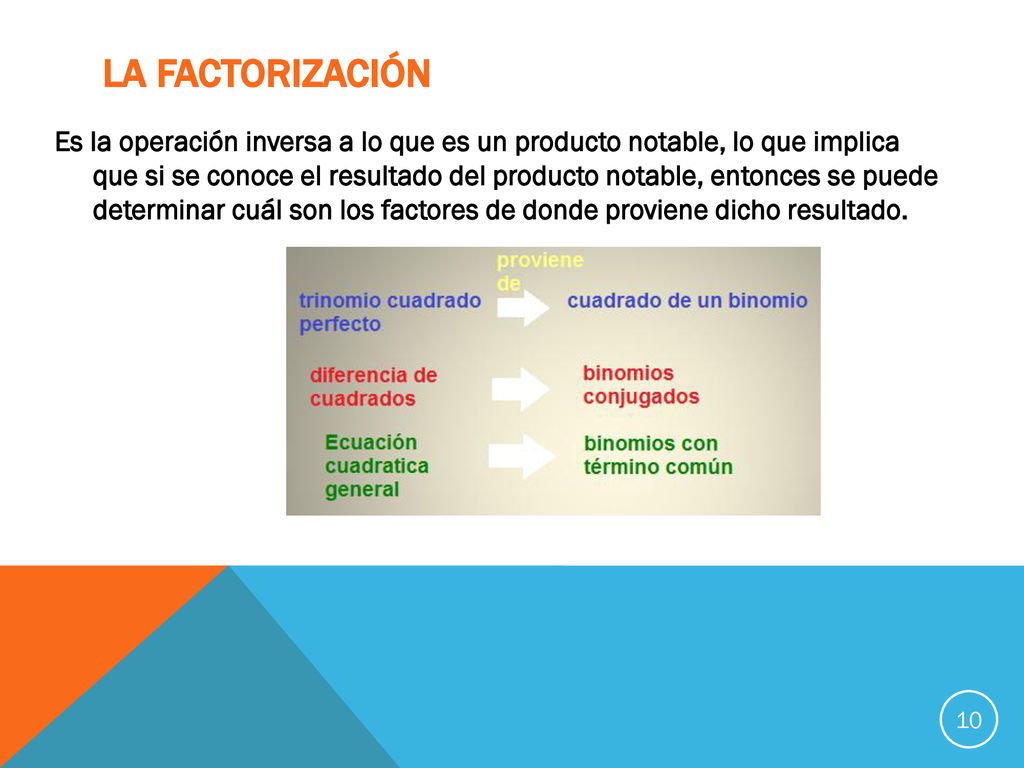 LA FACTORIZACIÓN

Es la operación inversa a lo que es un producto notable, lo que implica que si se conoce el resultado del producto notable, entonces se puede determinar cuál son los factores de donde proviene dicho resultado.

proviene de

trinomio cuadrado perfecto

cuadrado de un binomio

diferencia de cuadrados

binomios conjugados

Ecuación cuadratica general

binomios con término común

10